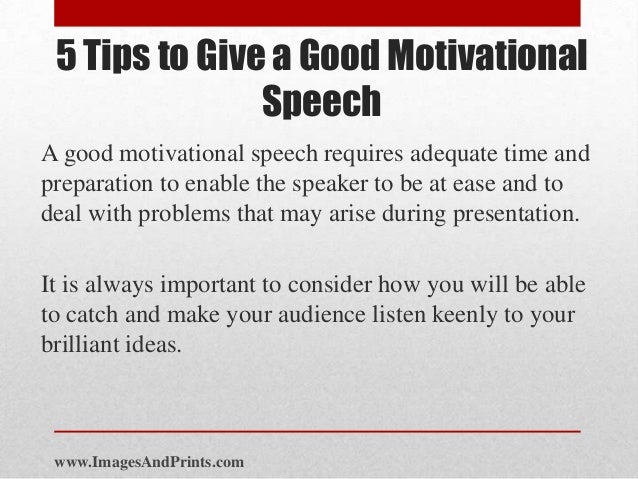 5 Tips to Give a Good Motivational Speech

A good motivational speech requires adequate time and preparation to enable the speaker to be at ease and to deal with problems that may arise during presentation.

It is always important to consider how you will be able to catch and make your audience listen keenly to your brilliant ideas.

www.ImagesAndPrints.com